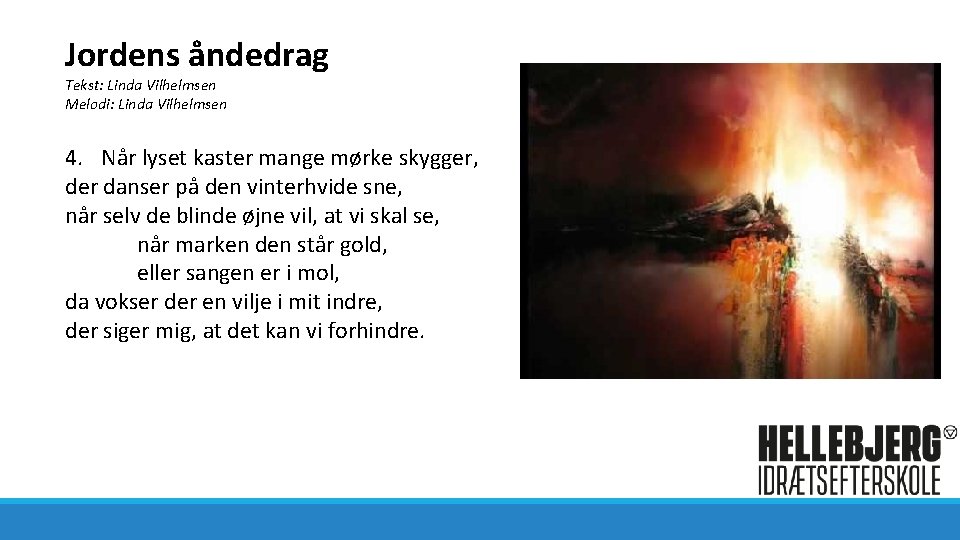 Jordens åndedrag

Tekst: Linda Vilhelmsen
Melodi: Linda Vilhelmsen

4. Når lyset kaster mange mørke skygger,
der danser på den vinterhvide sne,
når selv de blinde øjne vil, at vi skal se,
når marken den står gold,
eller sangen er i mol,
da vokser der en vilje i mit indre,
der siger mig, at det kan vi forhindre.

HELLEBJERG
IDRÆTSEFTERSKOLE